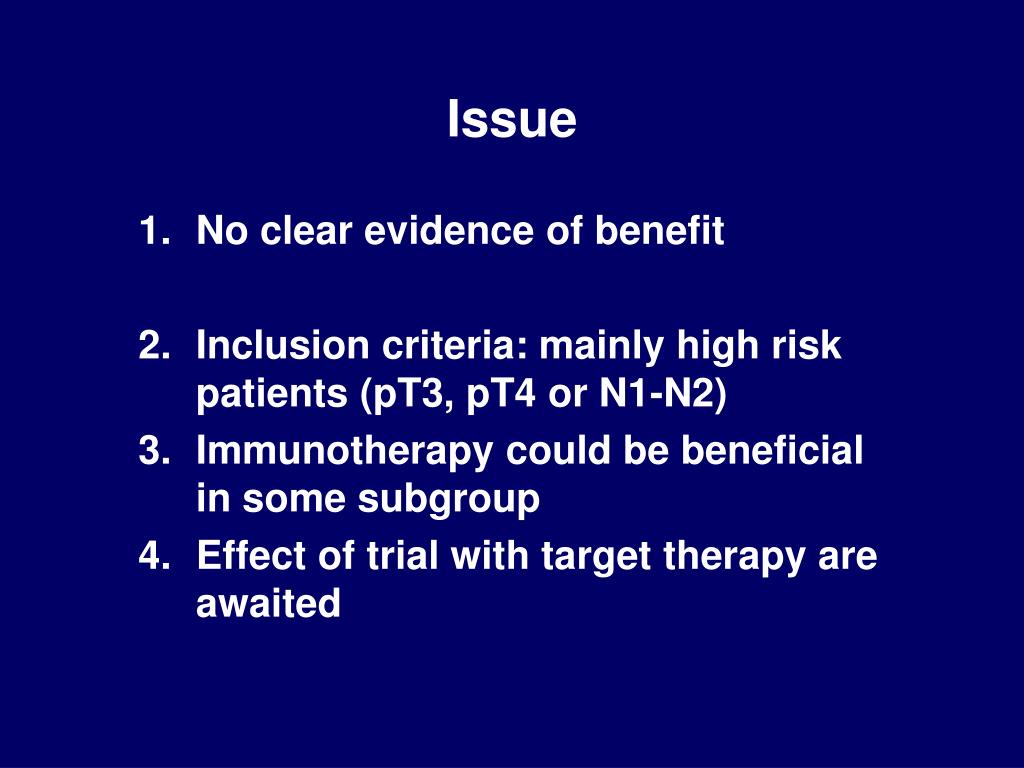 Issue

1. No clear evidence of benefit

2. Inclusion criteria: mainly high risk patients (pT3, pT4 or N1-N2)
3. Immunotherapy could be beneficial in some subgroup
4. Effect of trial with target therapy are awaited